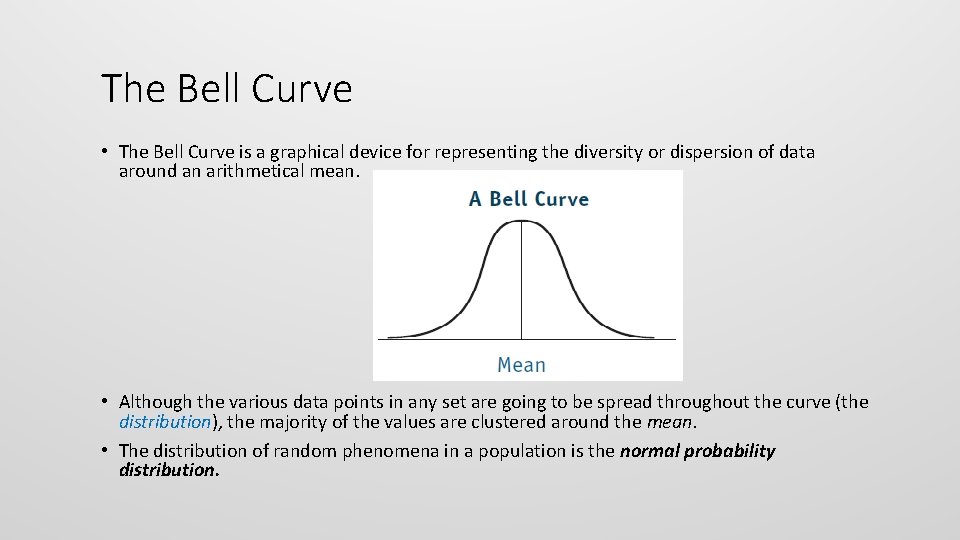 The Bell Curve

• The Bell Curve is a graphical device for representing the diversity or dispersion of data around an arithmetical mean.

A Bell Curve

Mean

• Although the various data points in any set are going to be spread throughout the curve (the distribution), the majority of the values are clustered around the mean.

• The distribution of random phenomena in a population is the normal probability distribution.